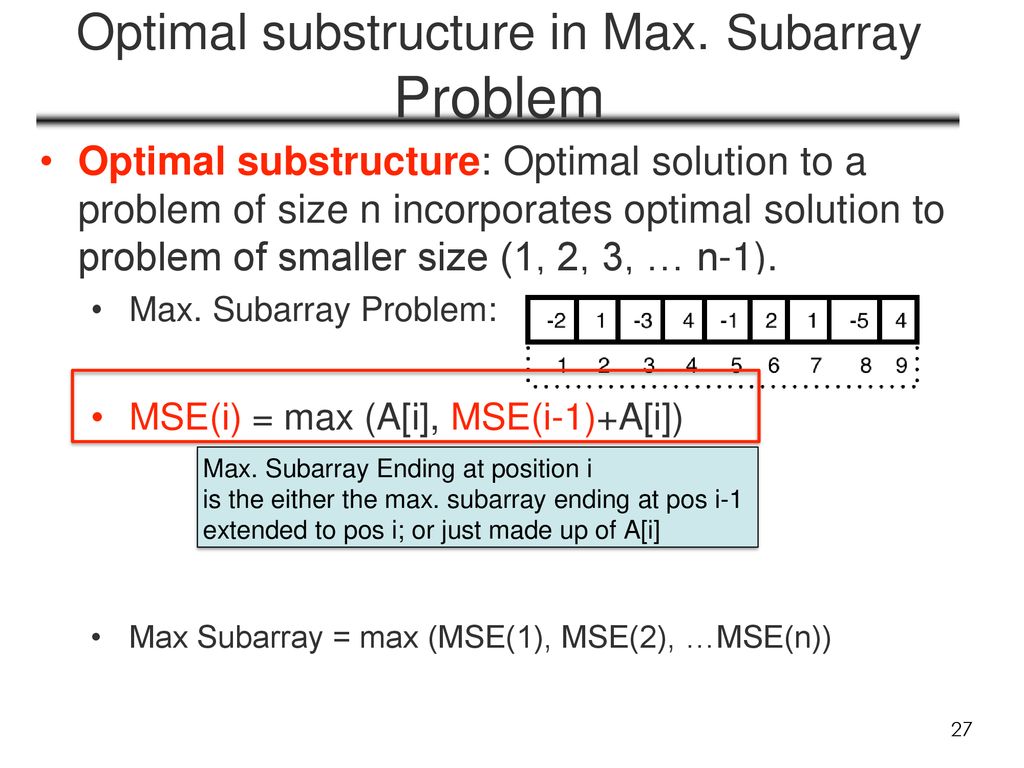 Optimal substructure in Max. Subarray Problem

• Optimal substructure: Optimal solution to a problem of size n incorporates optimal solution to problem of smaller size (1, 2, 3, … n-1).

• Max. Subarray Problem:

| -2 | 1 | -3 | 4 | -1 | 2 | 1 | -5 | 4 |
|---|---|---|---|---|---|---|---|---|
| 1 | 2 | 3 | 4 | 5 | 6 | 7 | 8 | 9 |

• MSE(i) = max (A[i], MSE(i-1)+A[i])

Max. Subarray Ending at position i
is the either the max. subarray ending at pos i-1 extended to pos i; or just made up of A[i]

• Max Subarray = max (MSE(1), MSE(2), …MSE(n))

27